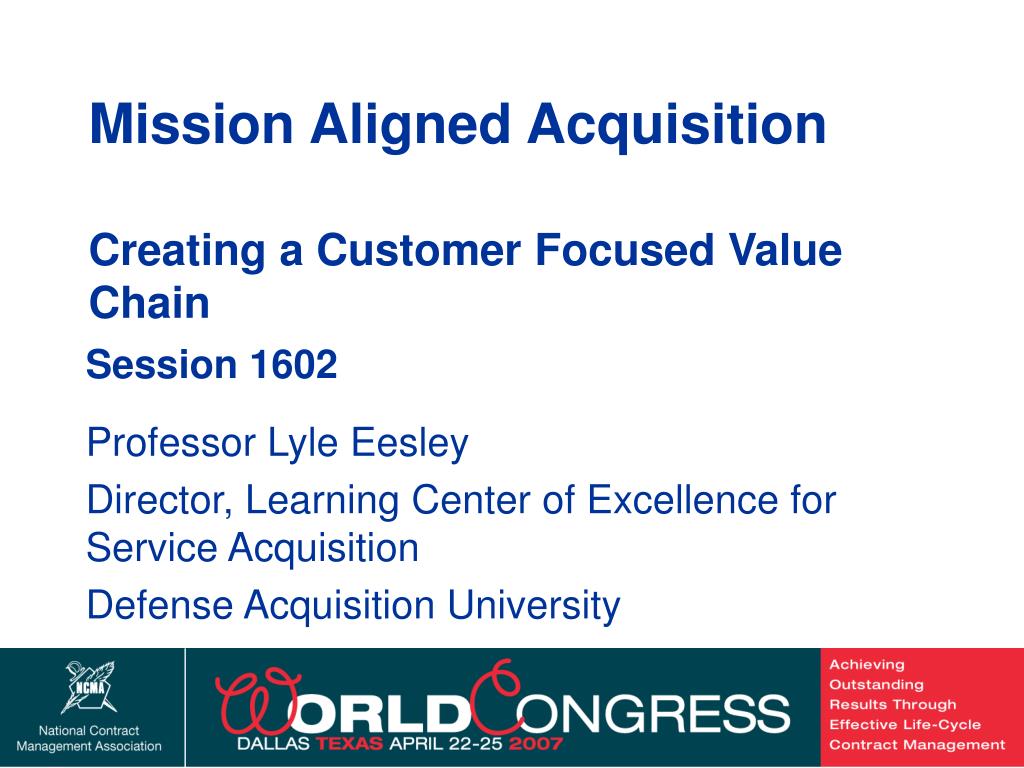 Mission Aligned Acquisition

Creating a Customer Focused Value Chain

Session 1602

Professor Lyle Eesley

Director, Learning Center of Excellence for Service Acquisition

Defense Acquisition University

NCMA
National Contract Management Association

WORLD CONGRESS
DALLAS TEXAS APRIL 22-25 2007

Achieving Outstanding Results Through Effective Life-Cycle Contract Management